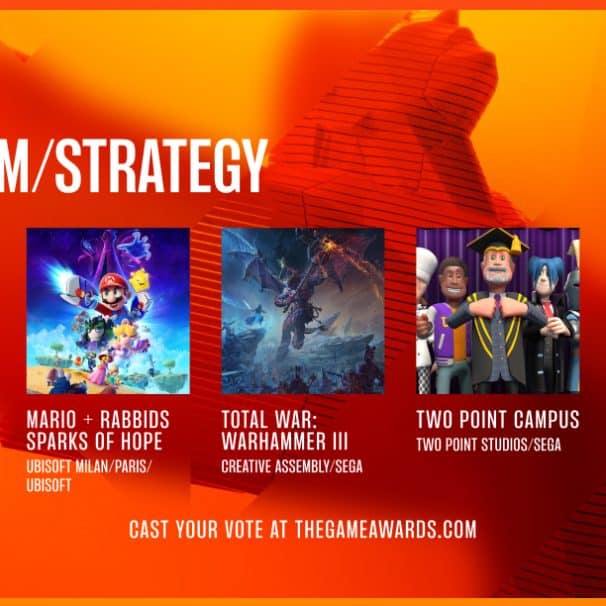 M/STRATEGY

MARIO + RABBIDS SPARKS OF HOPE
UBISOFT MILAN/PARIS/ UBISOFT

TOTAL WAR: WARHAMMER III
CREATIVE ASSEMBLY/SEGA

TWO POINT CAMPUS
TWO POINT STUDIOS/SEGA

CAST YOUR VOTE AT THEGAMEAWARDS.COM